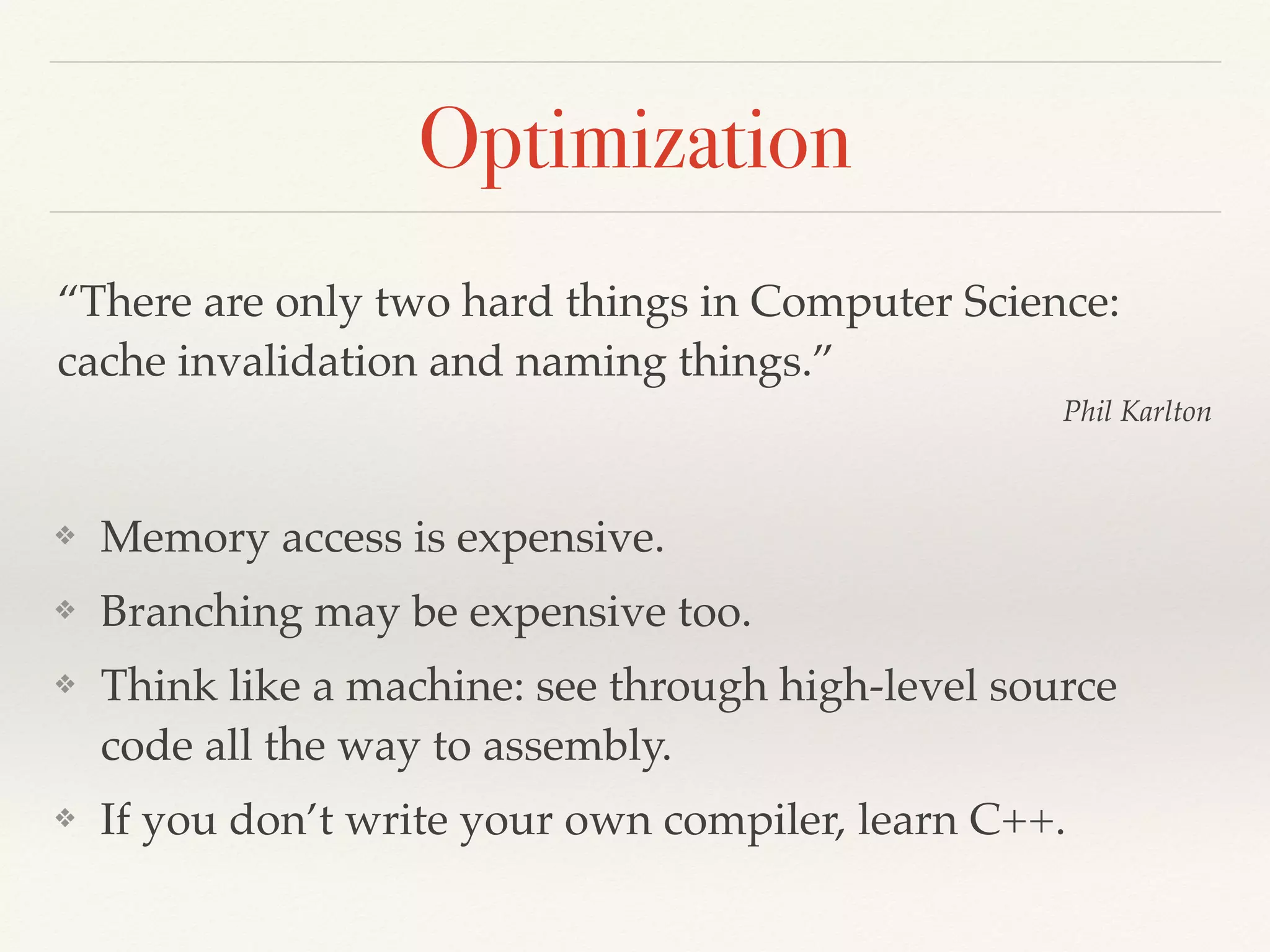 Optimization

“There are only two hard things in Computer Science: cache invalidation and naming things.”

Phil Karlton

❖ Memory access is expensive.
❖ Branching may be expensive too.
❖ Think like a machine: see through high-level source code all the way to assembly.
❖ If you don’t write your own compiler, learn C++.